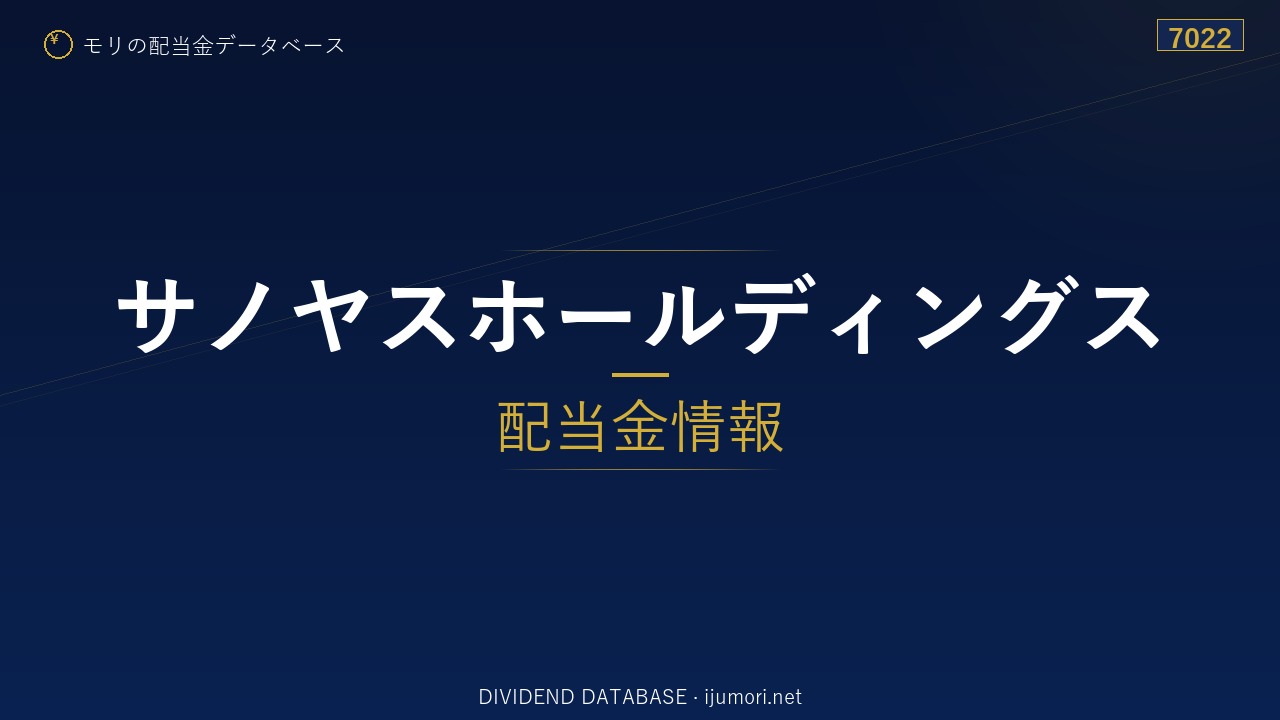 ¥ モリの配当金データベース

7022

サノヤスホールディングス

配当金情報

DIVIDEND DATABASE · ijumori.net